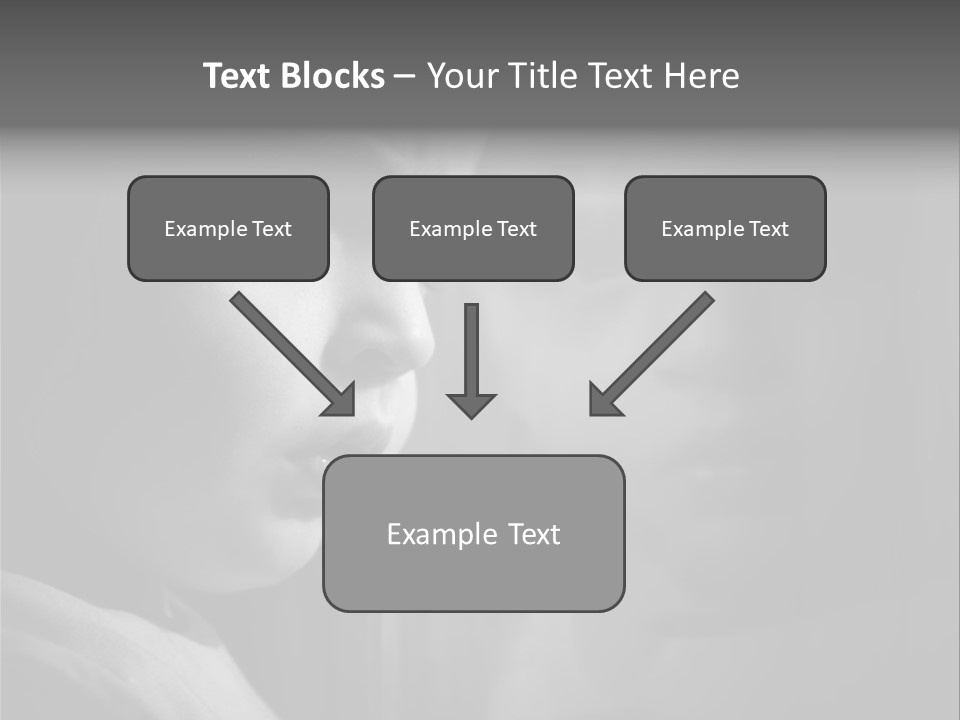 Text Blocks – Your Title Text Here

Example Text

Example Text

Example Text

Example Text